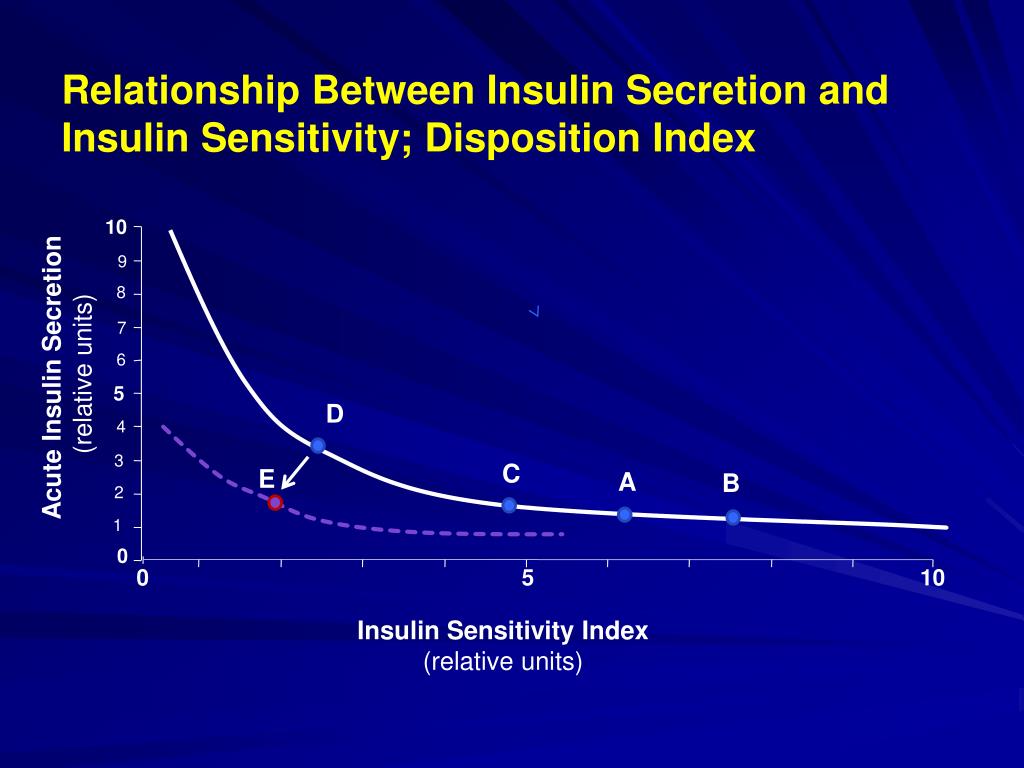 Relationship Between Insulin Secretion and Insulin Sensitivity; Disposition Index

Acute Insulin Secretion
(relative units)

10
9
8
7
6
5
4
3
2
1
0

D
E
C
A
B

0
5
10

Insulin Sensitivity Index
(relative units)